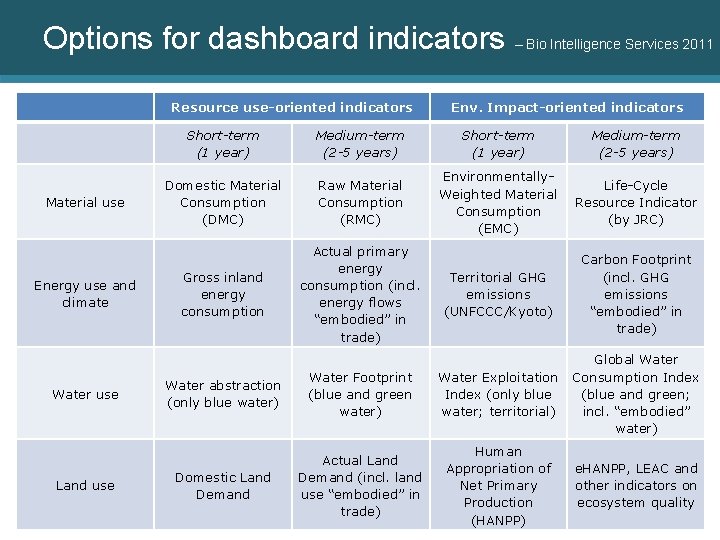 Options for dashboard indicators – Bio Intelligence Services 2011

| | Resource use-oriented indicators | | Env. Impact-oriented indicators | |
|---|---|---|---|---|
| | Short-term (1 year) | Medium-term (2-5 years) | Short-term (1 year) | Medium-term (2-5 years) |
| Material use | Domestic Material Consumption (DMC) | Raw Material Consumption (RMC) | Environmentally-Weighted Material Consumption (EMC) | Life-Cycle Resource Indicator (by JRC) |
| Energy use and climate | Gross inland energy consumption | Actual primary energy consumption (incl. energy flows "embodied" in trade) | Territorial GHG emissions (UNFCCC/Kyoto) | Carbon Footprint (incl. GHG emissions "embodied" in trade) |
| Water use | Water abstraction (only blue water) | Water Footprint (blue and green water) | Water Exploitation Index (only blue water; territorial) | Global Water Consumption Index (blue and green; incl. "embodied" water) |
| Land use | Domestic Land Demand | Actual Land Demand (incl. land use "embodied" in trade) | Human Appropriation of Net Primary Production (HANPP) | eHANPP, LEAC and other indicators on ecosystem quality |